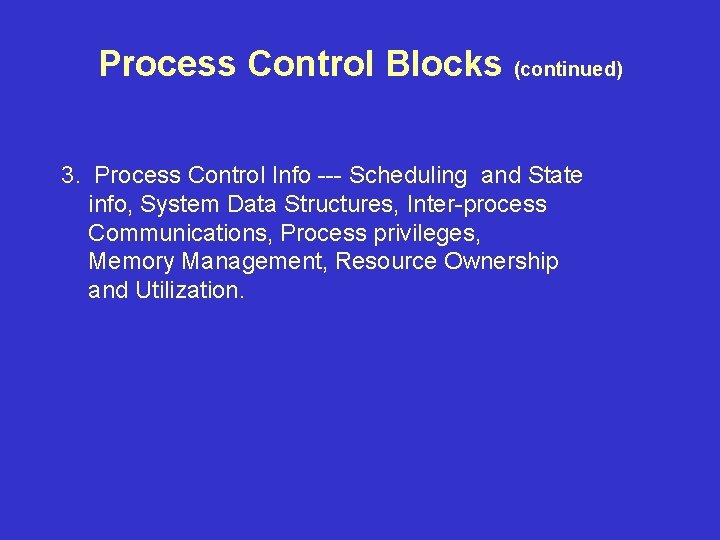 Process Control Blocks (continued)

3. Process Control Info --- Scheduling and State info, System Data Structures, Inter-process Communications, Process privileges, Memory Management, Resource Ownership and Utilization.